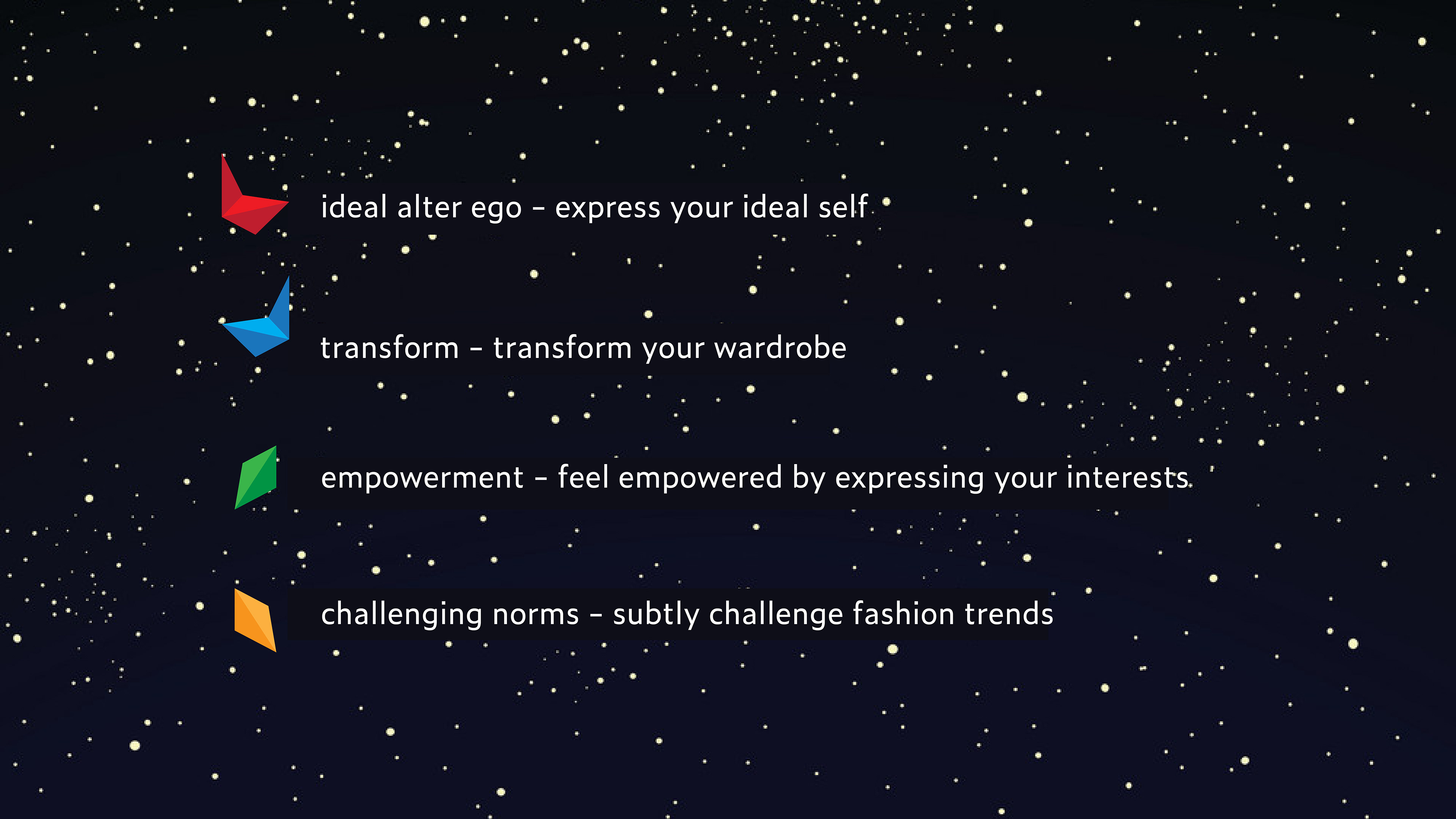 ideal alter ego – express your ideal self

transform – transform your wardrobe

empowerment – feel empowered by expressing your interests

challenging norms – subtly challenge fashion trends